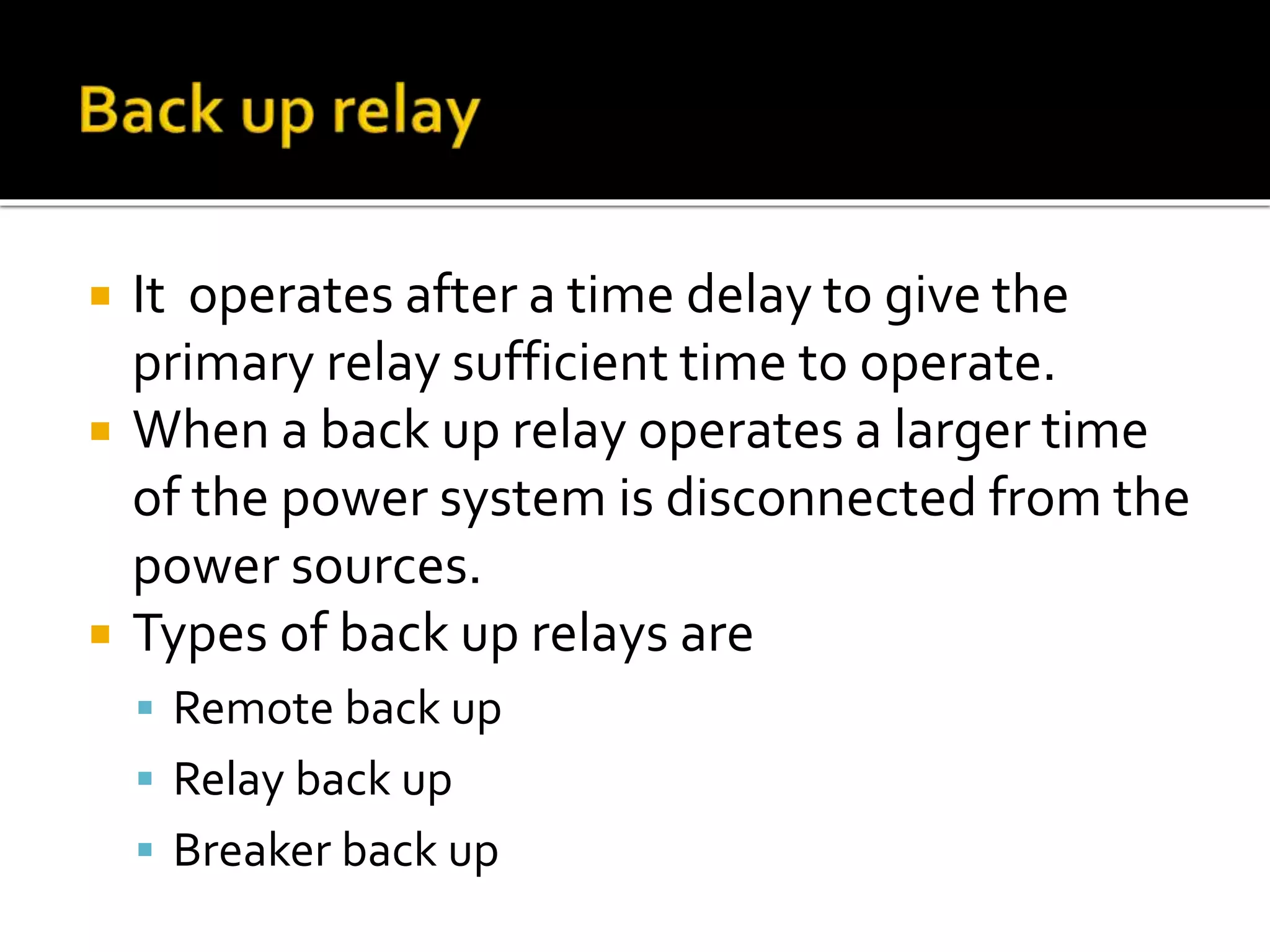 Back up relay

▪ It operates after a time delay to give the primary relay sufficient time to operate.

▪ When a back up relay operates a larger time of the power system is disconnected from the power sources.

▪ Types of back up relays are

▪ Remote back up

▪ Relay back up

▪ Breaker back up